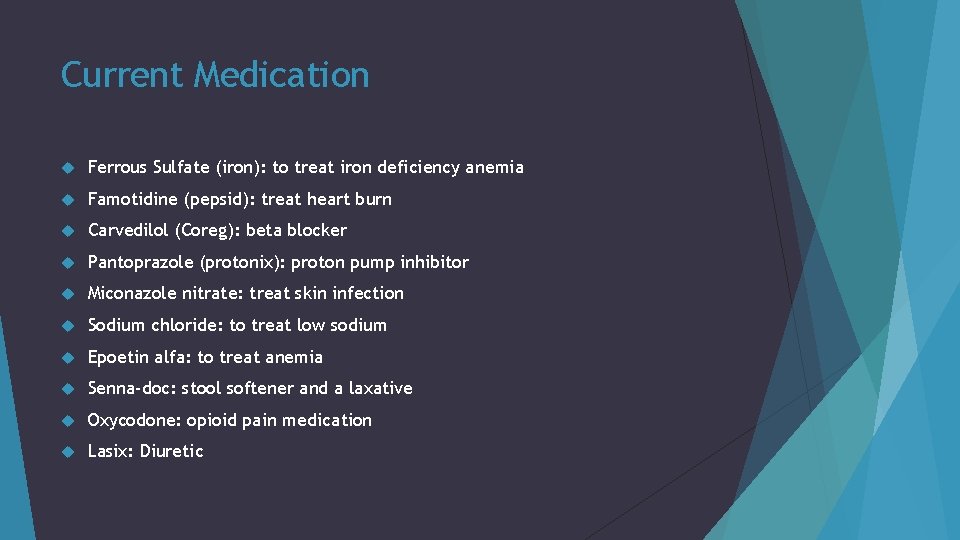 Current Medication

Ferrous Sulfate (iron): to treat iron deficiency anemia

Famotidine (pepsid): treat heart burn

Carvedilol (Coreg): beta blocker

Pantoprazole (protonix): proton pump inhibitor

Miconazole nitrate: treat skin infection

Sodium chloride: to treat low sodium

Epoetin alfa: to treat anemia

Senna-doc: stool softener and a laxative

Oxycodone: opioid pain medication

Lasix: Diuretic